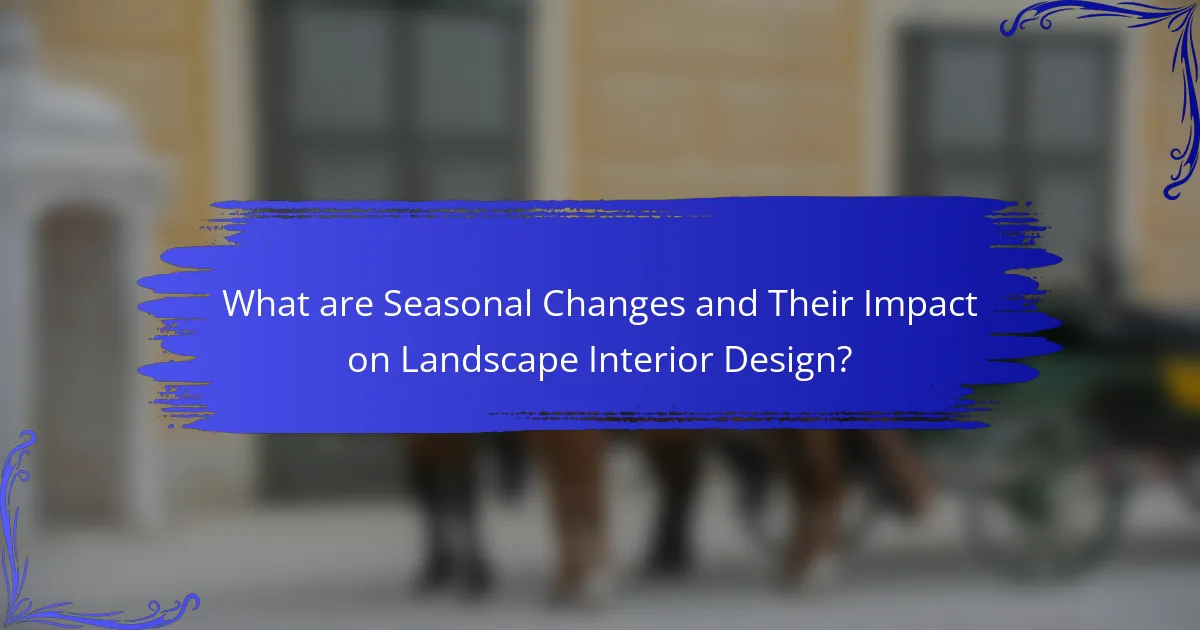 What are Seasonal Changes and Their Impact on Landscape Interior Design?